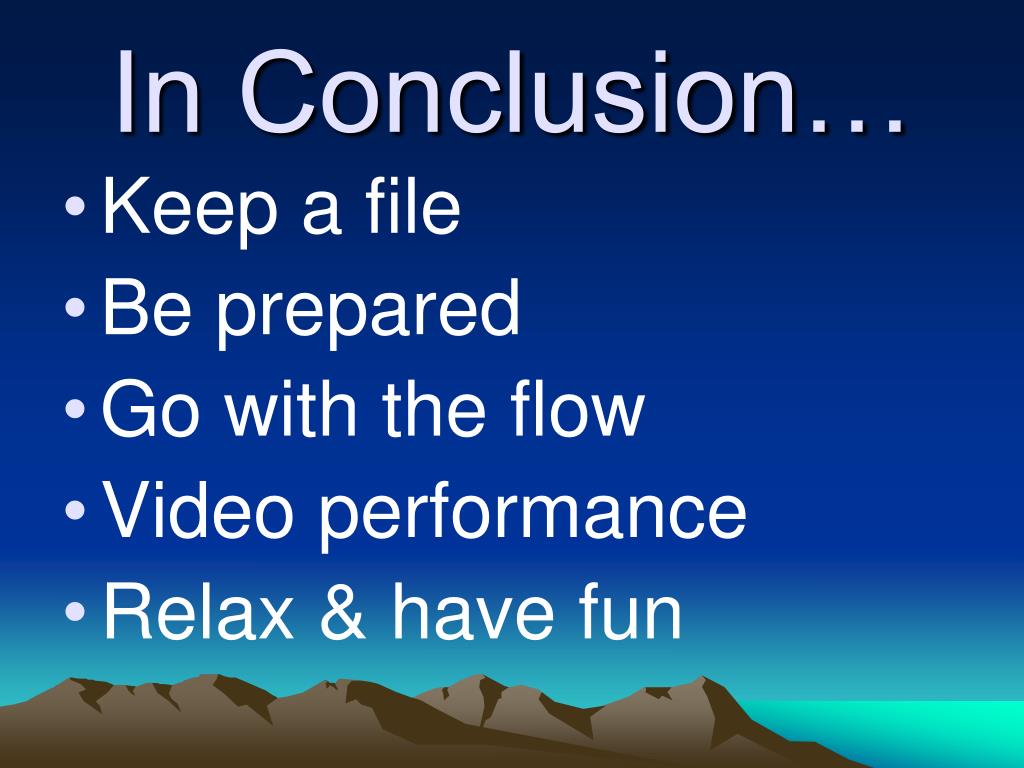 In Conclusion…

• Keep a file
• Be prepared
• Go with the flow
• Video performance
• Relax & have fun